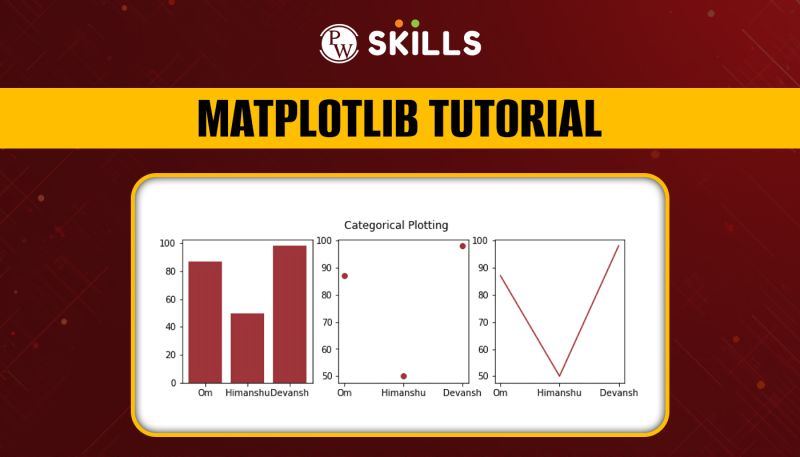 PW SKILLS

MATPLOTLIB TUTORIAL

Categorical Plotting

100
80
60
40
20
0
Om Himanshu Devansh

100
90
80
70
60
50
Om Himanshu Devansh

100
90
80
70
60
50
Om Himanshu Devansh